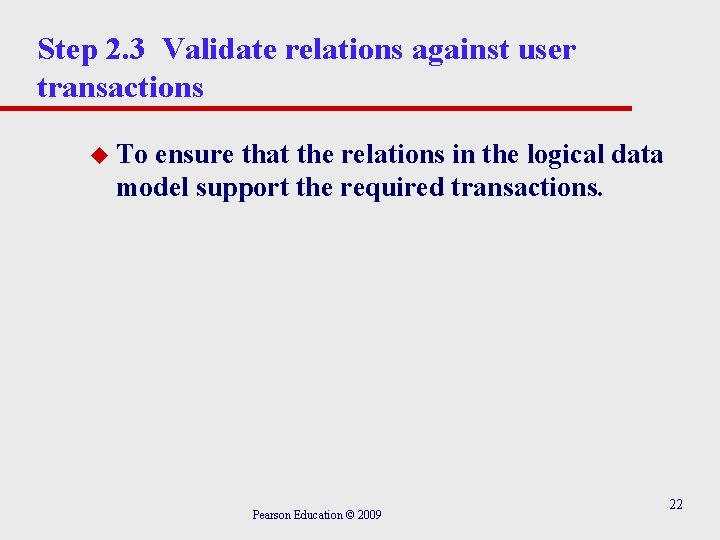 Step 2.3 Validate relations against user transactions

To ensure that the relations in the logical data model support the required transactions.

Pearson Education © 2009

22